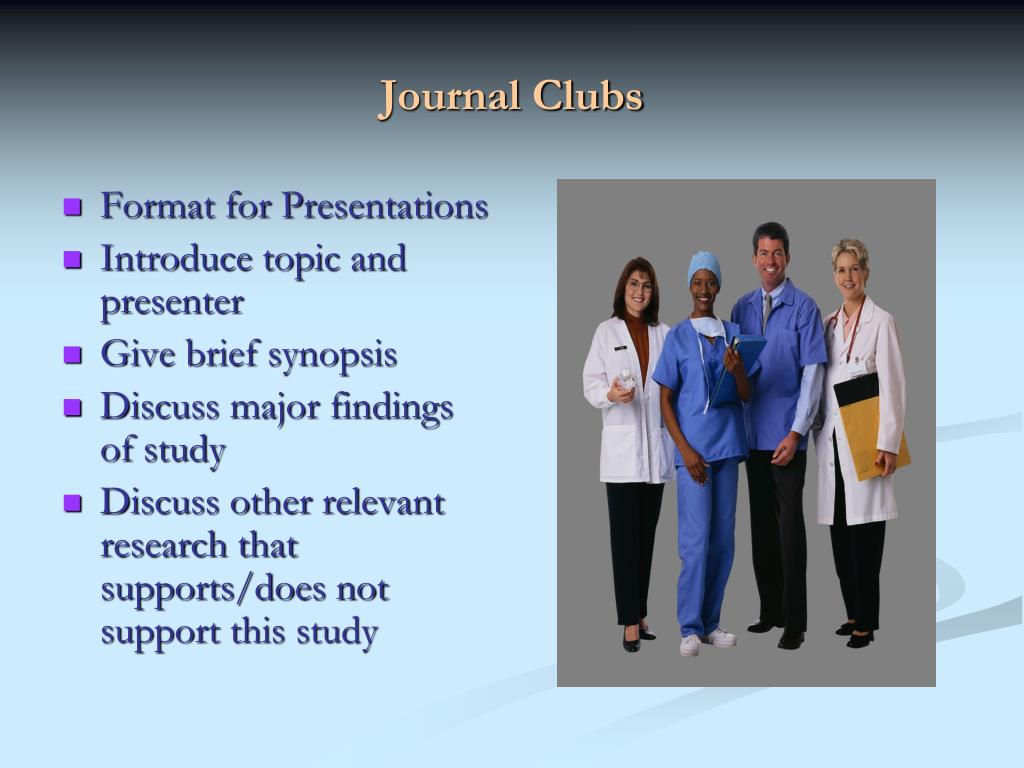 Journal Clubs

- Format for Presentations
- Introduce topic and presenter
- Give brief synopsis
- Discuss major findings of study
- Discuss other relevant research that supports/does not support this study